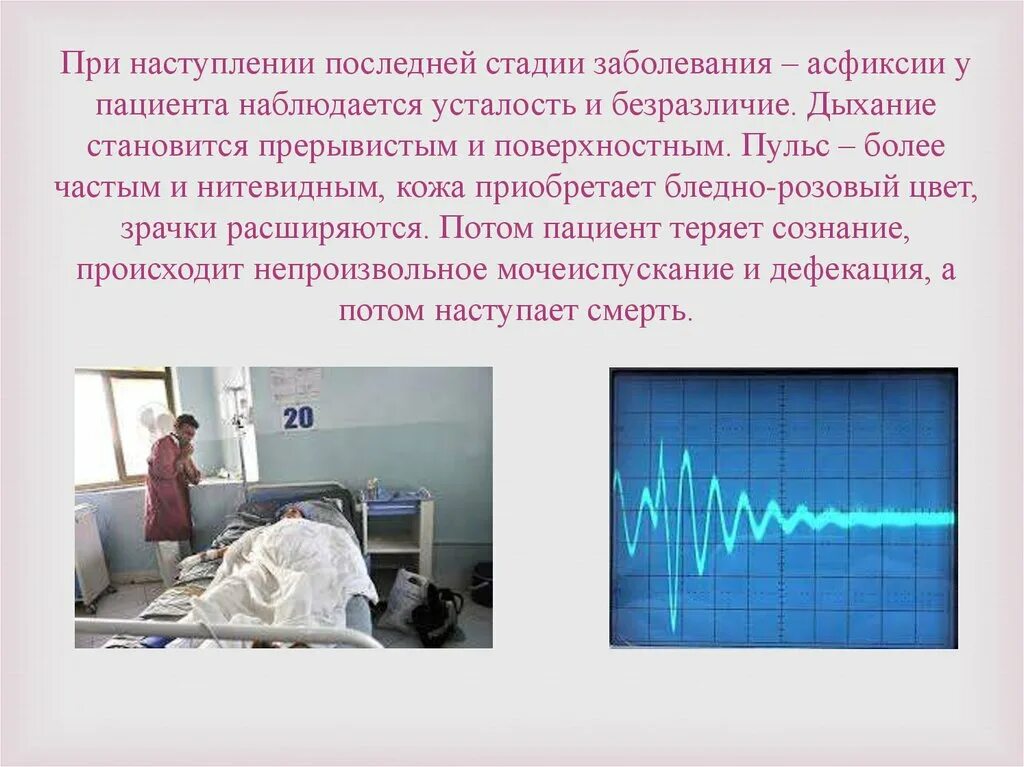 При наступлении последней стадии заболевания – асфиксии у пациента наблюдается усталость и безразличие. Дыхание становится прерывистым и поверхностным. Пульс – более частым и нитевидным, кожа приобретает бледно-розовый цвет, зрачки расширяются. Потом пациент теряет сознание, происходит непроизвольное мочеиспускание и дефекация, а потом наступает смерть.

20